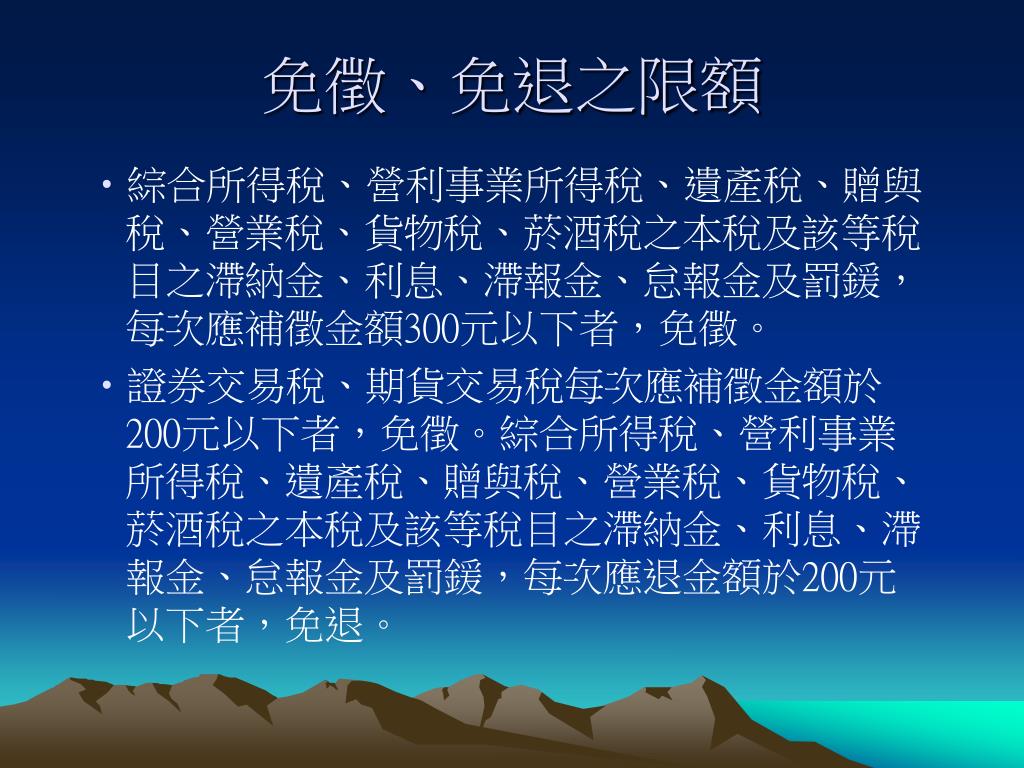 免徵、免退之限額

• 綜合所得稅、營利事業所得稅、遺產稅、贈與稅、營業稅、貨物稅、菸酒稅之本稅及該等稅目之滯納金、利息、滯報金、怠報金及罰鍰，每次應補徵金額300元以下者，免徵。

• 證券交易稅、期貨交易稅每次應補徵金額於200元以下者，免徵。綜合所得稅、營利事業所得稅、遺產稅、贈與稅、營業稅、貨物稅、菸酒稅之本稅及該等稅目之滯納金、利息、滯報金、怠報金及罰鍰，每次應退金額於200元以下者，免退。